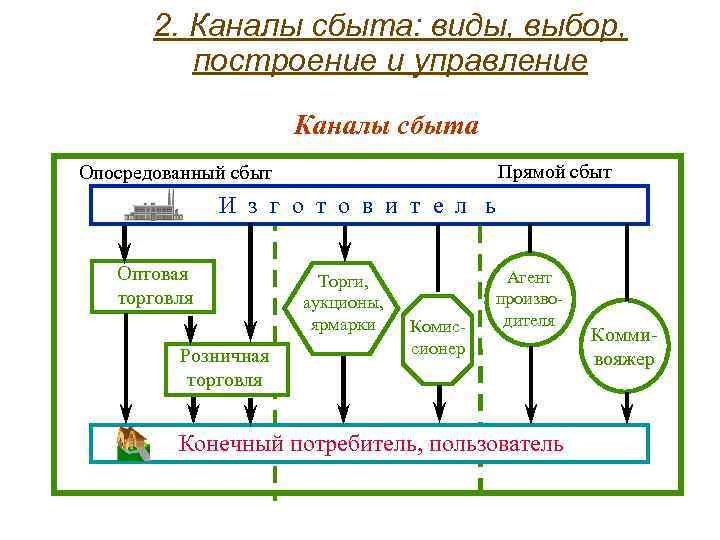 2. Каналы сбыта: виды, выбор, построение и управление

Каналы сбыта

Опосредованный сбыт

Прямой сбыт

Изготовитель

Оптовая торговля

Розничная торговля

Торги, аукционы, ярмарки

Комиссионер

Агент производителя

Коммивояжер

Конечный потребитель, пользователь